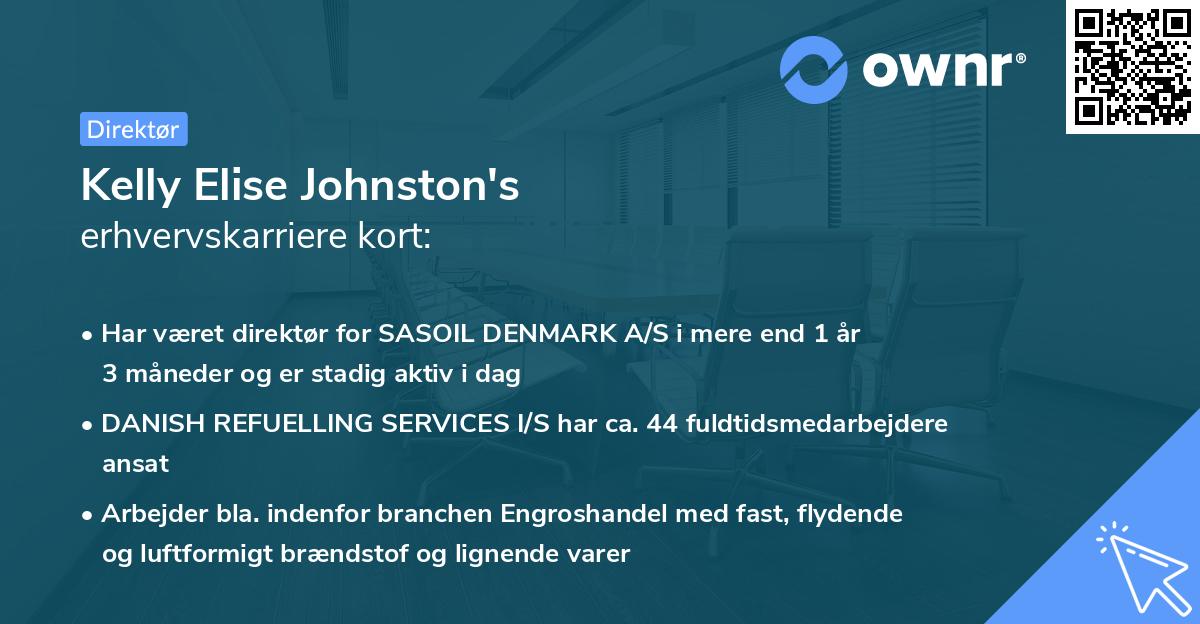 ownr®

Direktør

Kelly Elise Johnston's
erhvervskarriere kort:

• Har været direktør for SASOIL DENMARK A/S i mere end 1 år 3 måneder og er stadig aktiv i dag

• DANISH REFUELLING SERVICES I/S har ca. 44 fuldtidsmedarbejdere ansat

• Arbejder bla. indenfor branchen Engroshandel med fast, flydende og luftformigt brændstof og lignende varer